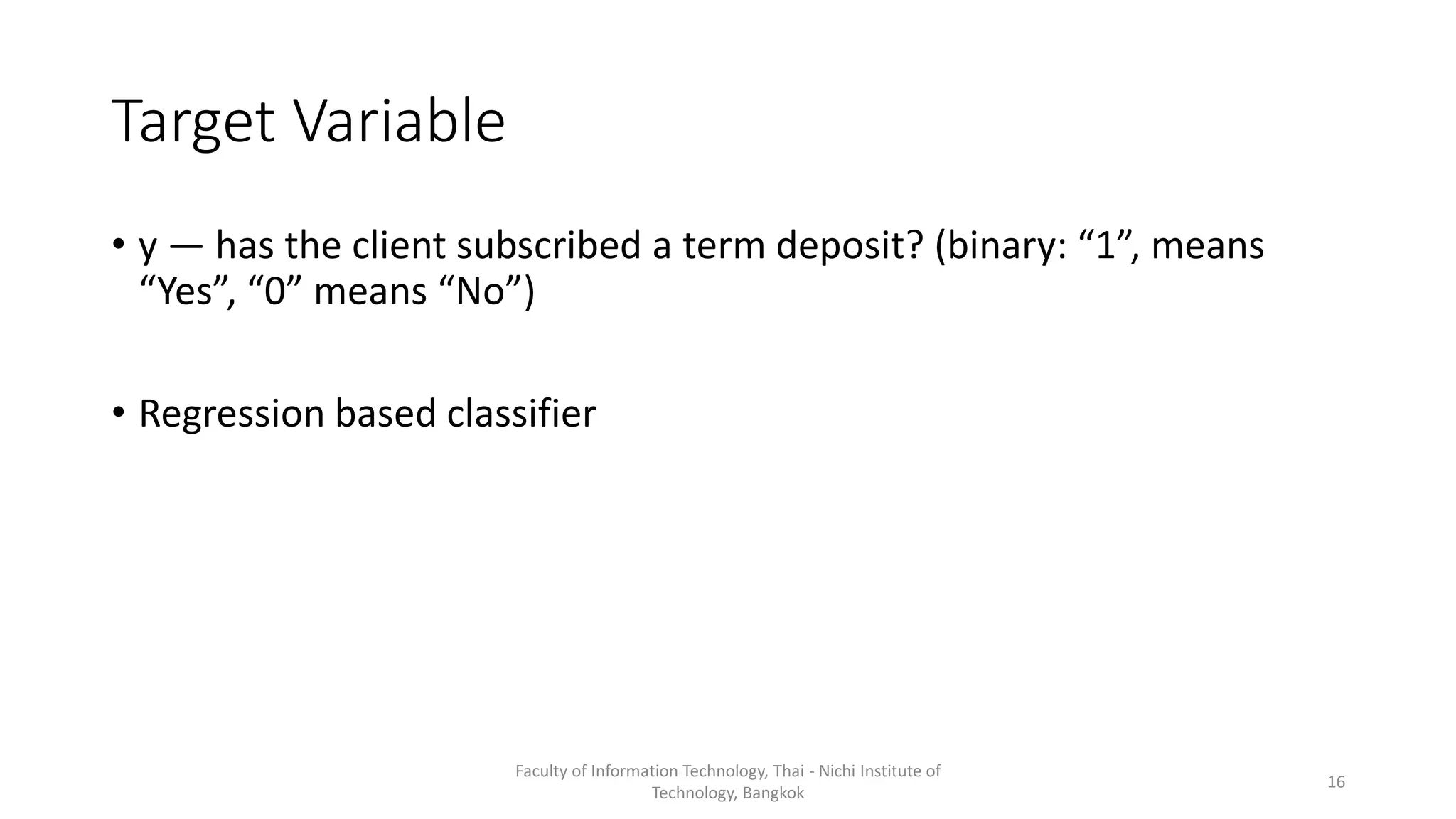 Target Variable

• y — has the client subscribed a term deposit? (binary: “1”, means “Yes”, “0” means “No”)

• Regression based classifier

Faculty of Information Technology, Thai - Nichi Institute of Technology, Bangkok

16